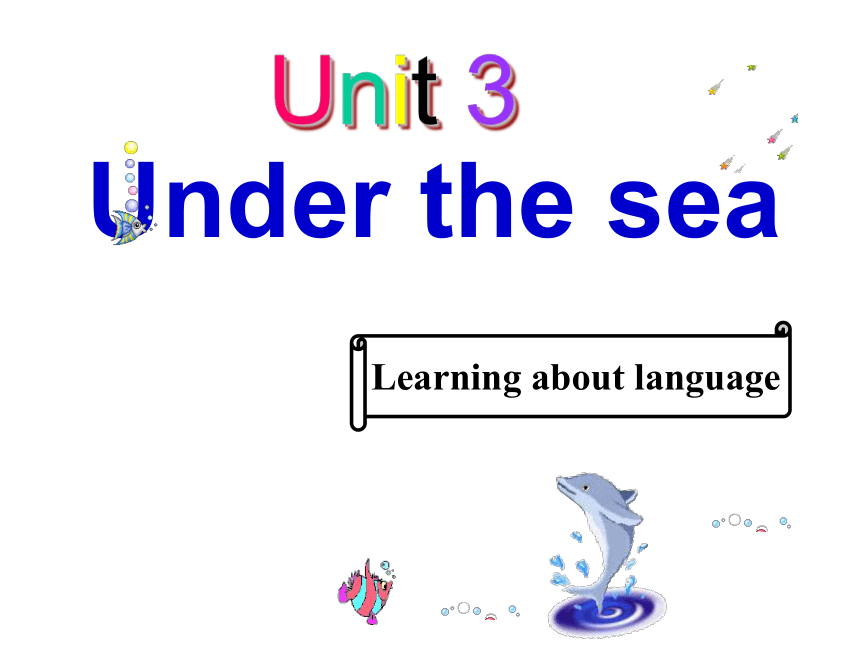 Unit 3
Under the sea

Learning about language